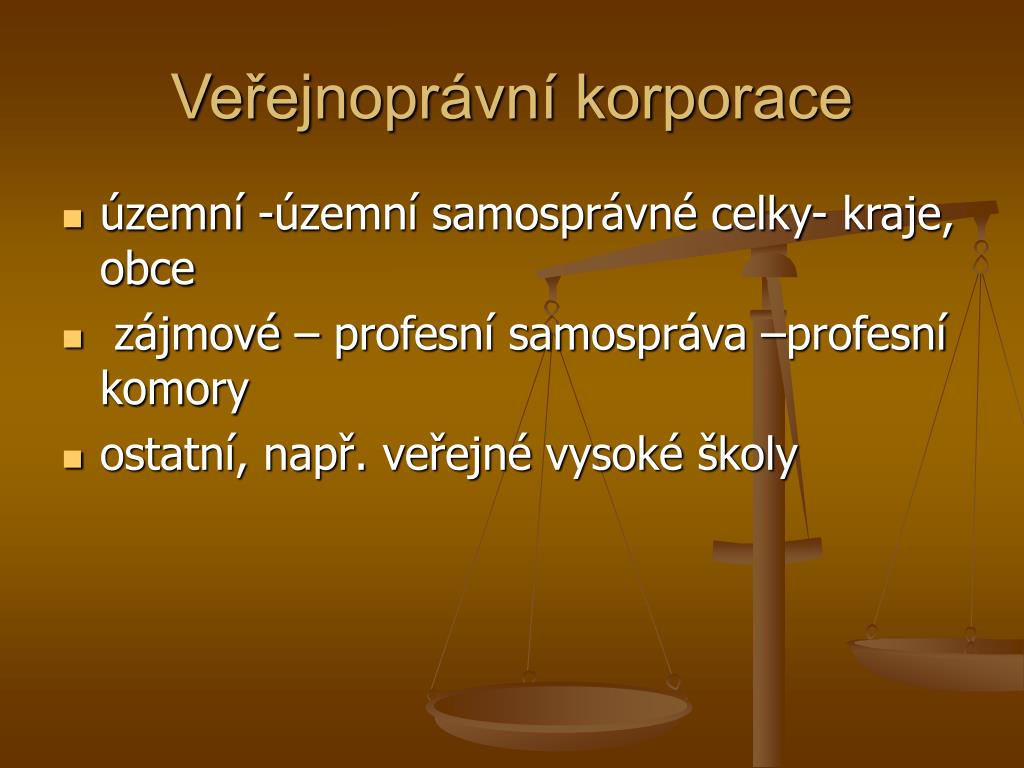 Veřejnoprávní korporace

- územní -územní samosprávné celky- kraje, obce
- zájmové – profesní samospráva –profesní komory
- ostatní, např. veřejné vysoké školy